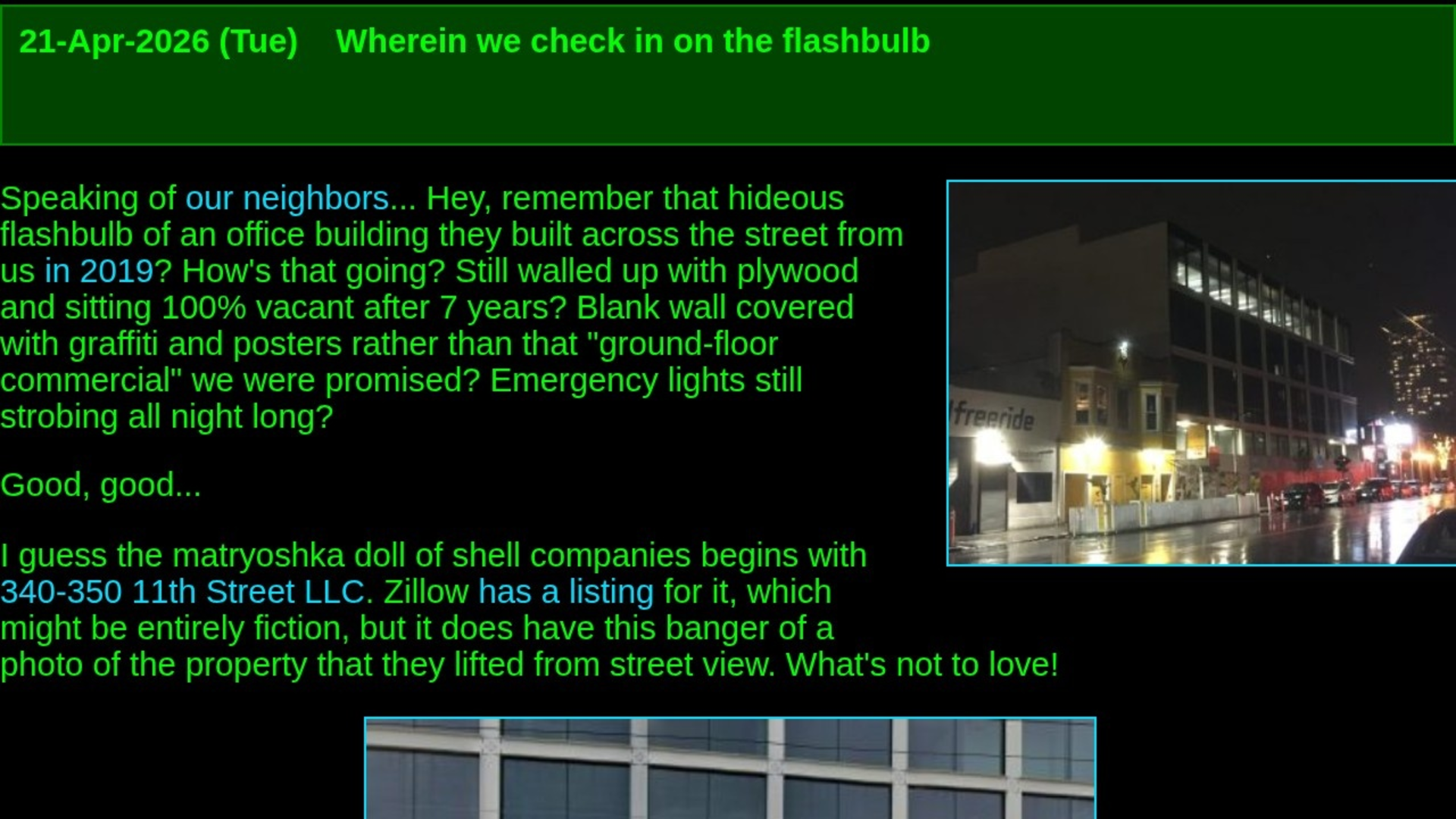 21-Apr-2026 (Tue) Wherein we check in on the flashbulb

Speaking of our neighbors... Hey, remember that hideous flashbulb of an office building they built across the street from us in 2019? How's that going? Still walled up with plywood and sitting 100% vacant after 7 years? Blank wall covered with graffiti and posters rather than that "ground-floor commercial" we were promised? Emergency lights still strobing all night long?

Good, good...

I guess the matryoshka doll of shell companies begins with 340-350 11th Street LLC. Zillow has a listing for it, which might be entirely fiction, but it does have this banger of a photo of the property that they lifted from street view. What's not to love!

freeride